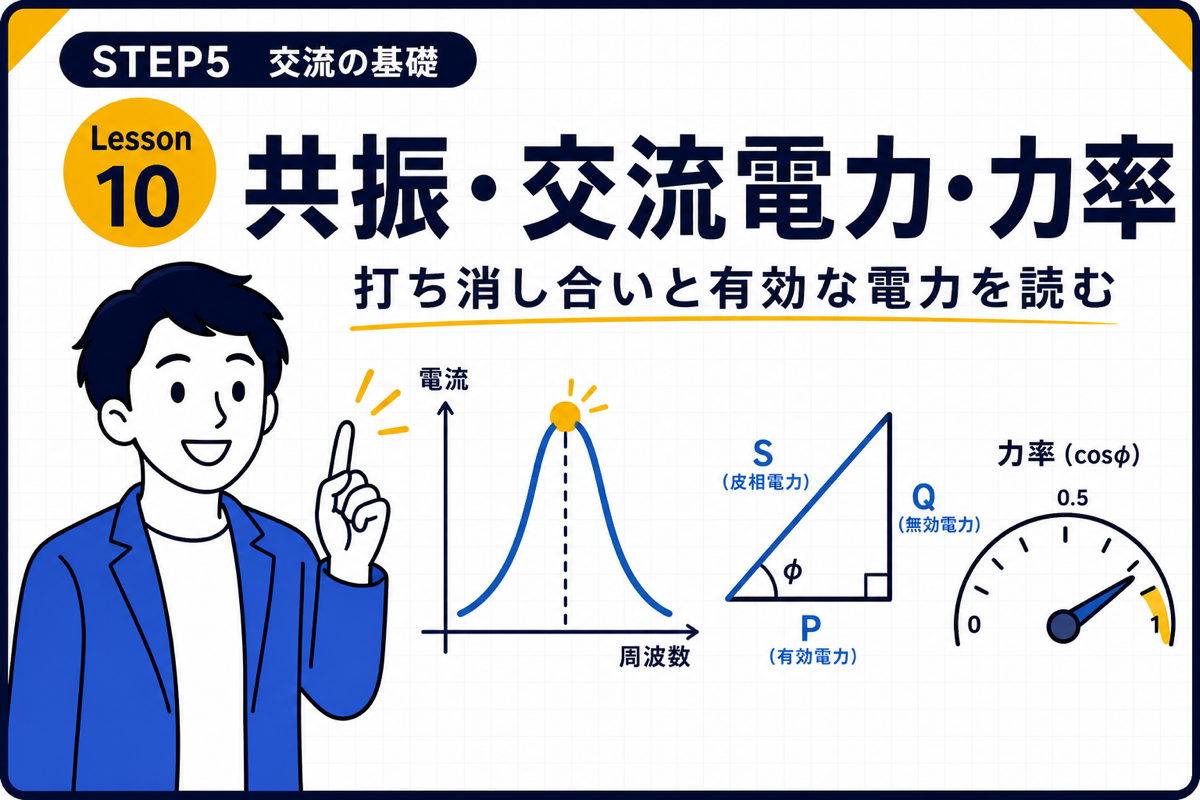 STEP5 交流の基礎

Lesson 10

共振・交流電力・力率

打ち消し合いと有効な電力を読む

電流

周波数

S
(皮相電力)

Q
(無効電力)

$\phi$

P
(有効電力)

力率 ($\cos\phi$)

0.5

0

1